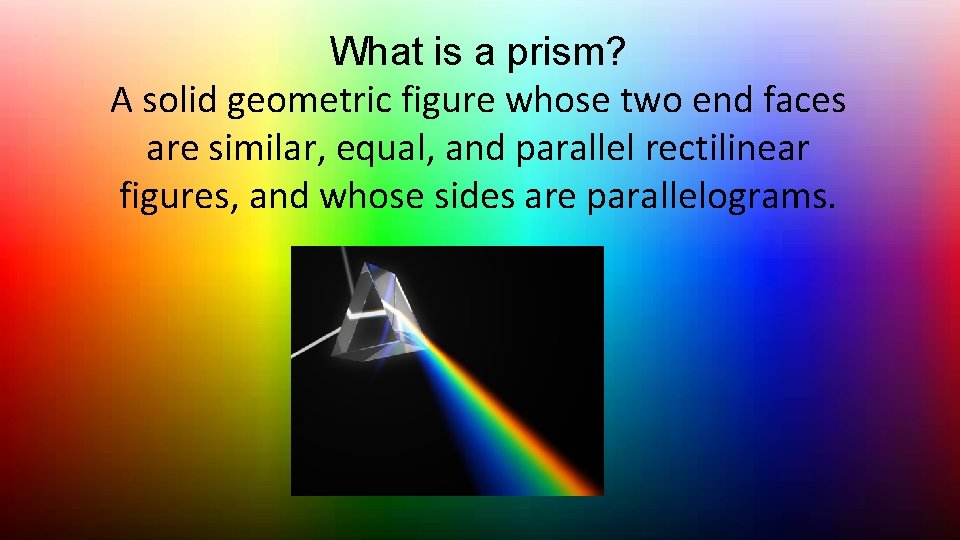 What is a prism?

A solid geometric figure whose two end faces are similar, equal, and parallel rectilinear figures, and whose sides are parallelograms.